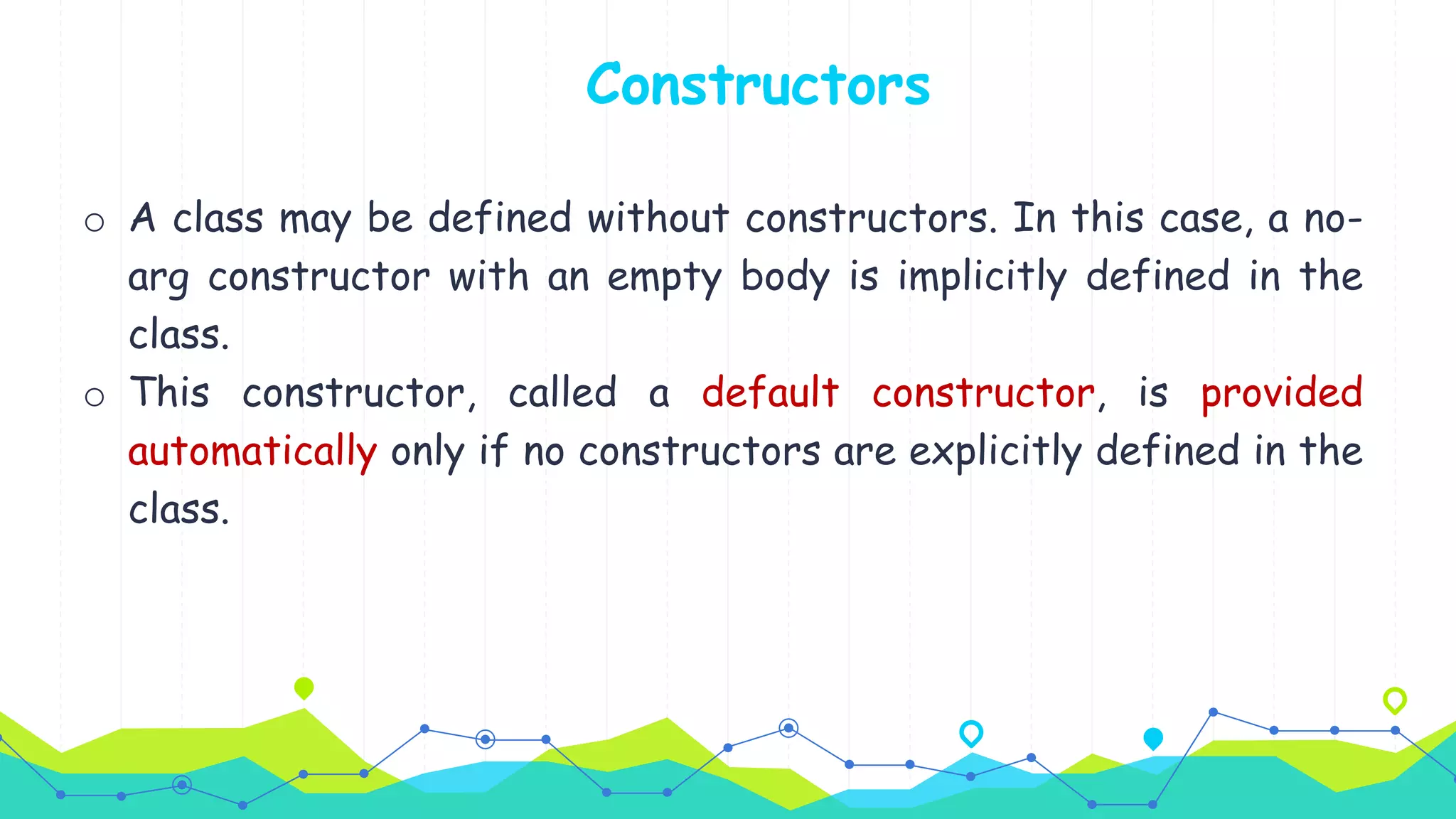 Constructors

○ A class may be defined without constructors. In this case, a no-arg constructor with an empty body is implicitly defined in the class.

○ This constructor, called a default constructor, is provided automatically only if no constructors are explicitly defined in the class.